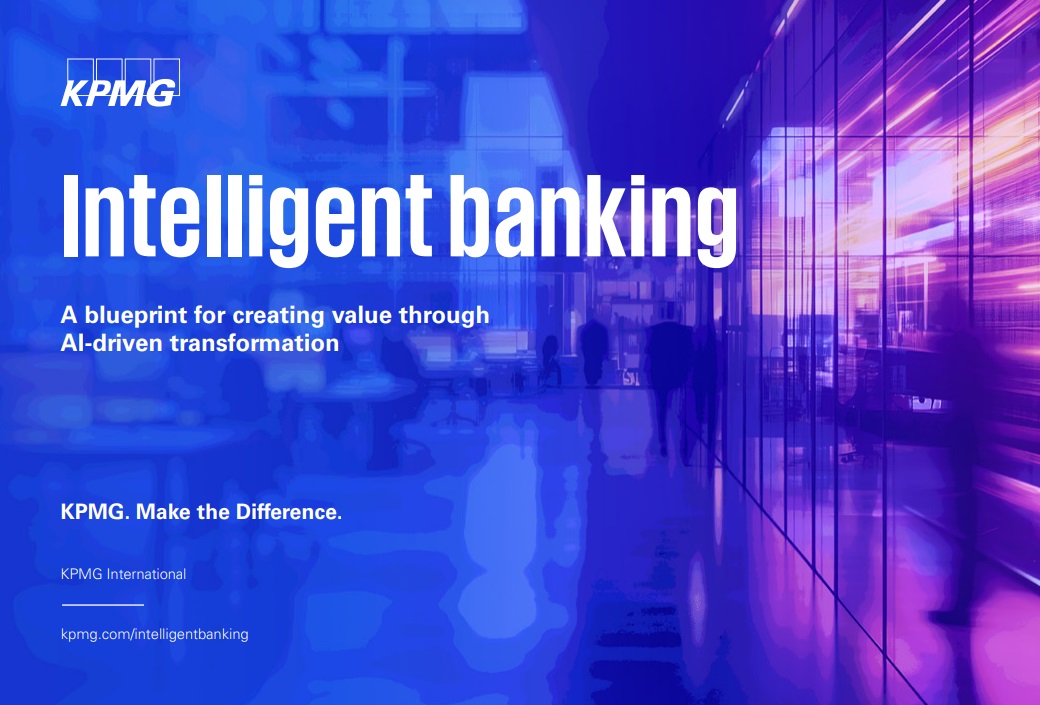 KPMG

Intelligent banking

A blueprint for creating value through AI-driven transformation

KPMG. Make the Difference.

KPMG International

kpmg.com/intelligentbanking